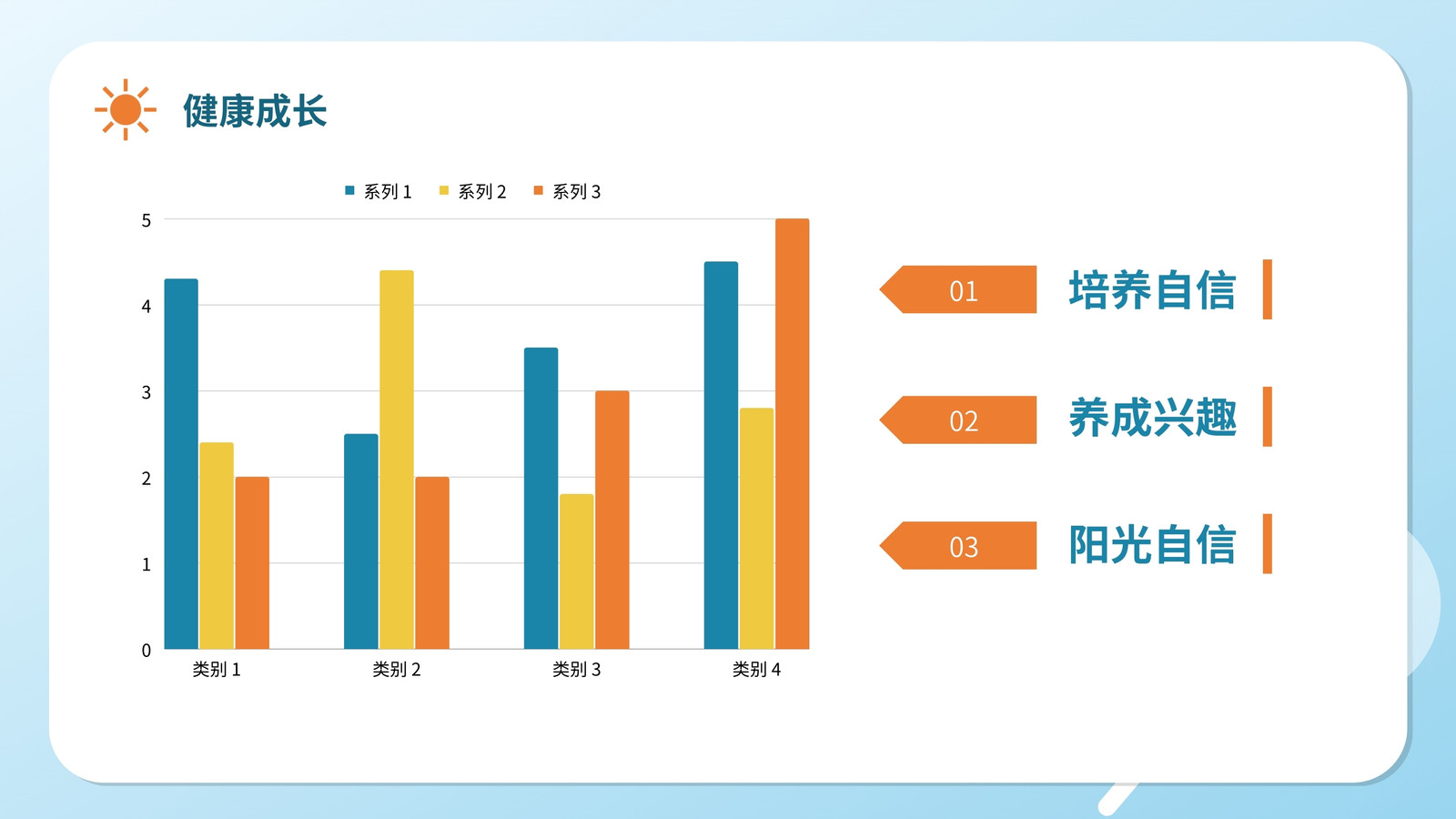 健康成长

系列 1 系列 2 系列 3

5
4
3
2
1
0

类别 1 类别 2 类别 3 类别 4

01 培养自信

02 养成兴趣

03 阳光自信